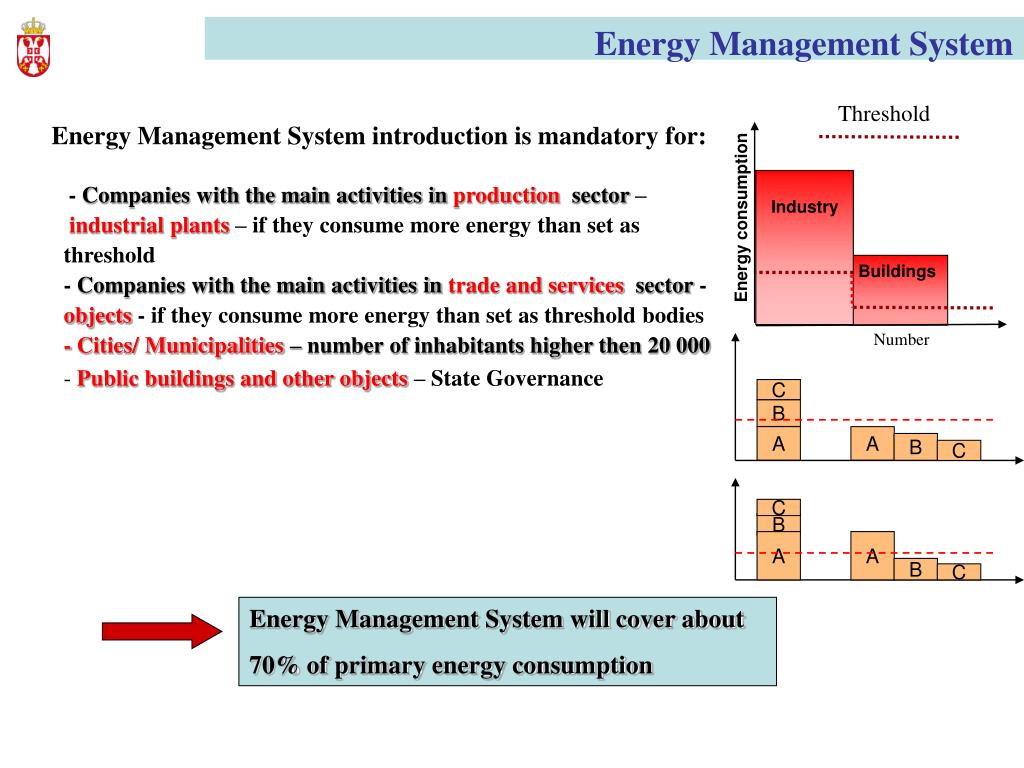 Energy Management System

Energy Management System introduction is mandatory for:

- Companies with the main activities in production sector – industrial plants – if they consume more energy than set as threshold
- Companies with the main activities in trade and services sector - objects - if they consume more energy than set as threshold bodies
- Cities/ Municipalities – number of inhabitants higher then 20 000
- Public buildings and other objects – State Governance

Threshold

Energy consumption

Industry

Buildings

Number

C
B
A
A
B
C

C
B
A
A
B
C

Energy Management System will cover about 70% of primary energy consumption